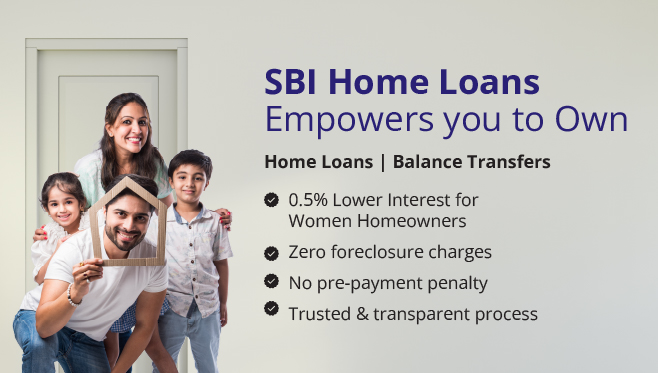 SBI Home Loans
Empowers you to Own

Home Loans | Balance Transfers

0.5% Lower Interest for Women Homeowners

Zero foreclosure charges

No pre-payment penalty

Trusted & transparent process